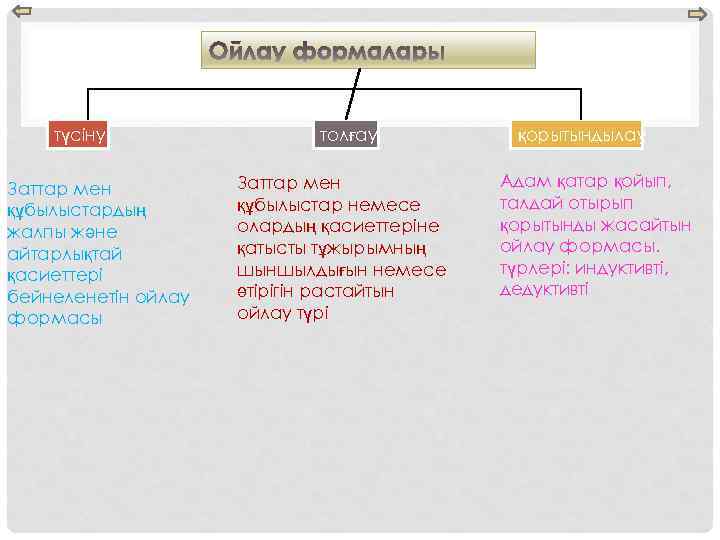 Ойлау формалары

түсіну

толғау

қорытындылау

Заттар мен құбылыстардың жалпы және айтарлықтай қасиеттері бейнеленетін ойлау формасы

Заттар мен құбылыстар немесе олардың қасиеттеріне қатысты тұжырымның шыншылдығын немесе өтірігін растайтын ойлау түрі

Адам қатар қойып, талдай отырып қорытынды жасайтын ойлау формасы. түрлері: индуктивті, дедуктивті